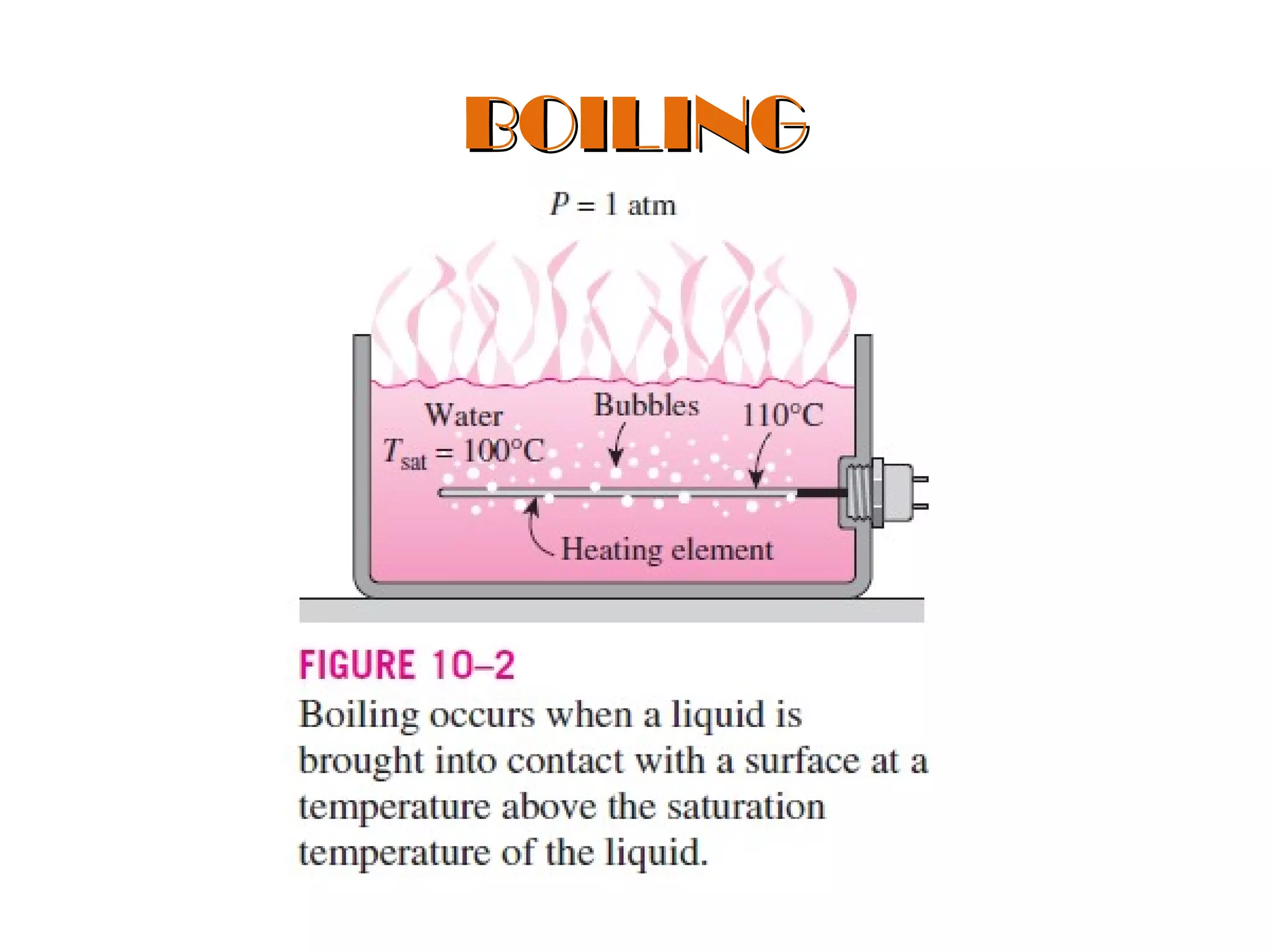 BOILING

$P = 1$ atm

Water
$T_{sat} = 100°C$

Bubbles

110°C

Heating element

FIGURE 10–2
Boiling occurs when a liquid is brought into contact with a surface at a temperature above the saturation temperature of the liquid.